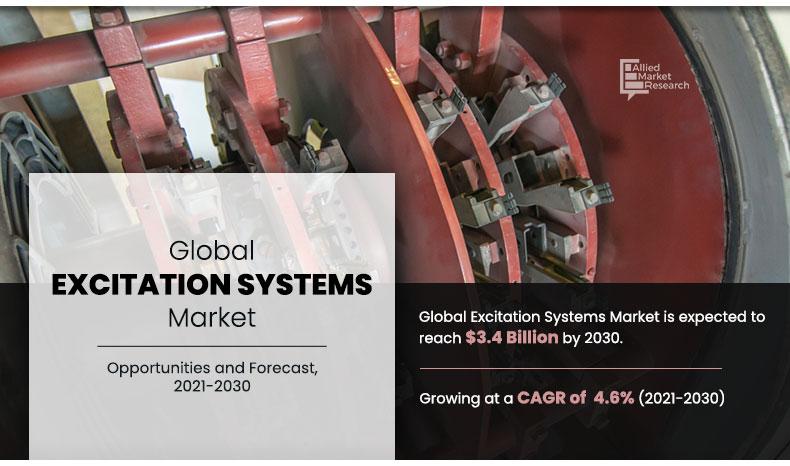 Allied Market Research

Global
EXCITATION SYSTEMS
Market

Opportunities and Forecast, 2021-2030

Global Excitation Systems Market is expected to reach $3.4 Billion by 2030.

Growing at a CAGR of 4.6% (2021-2030)